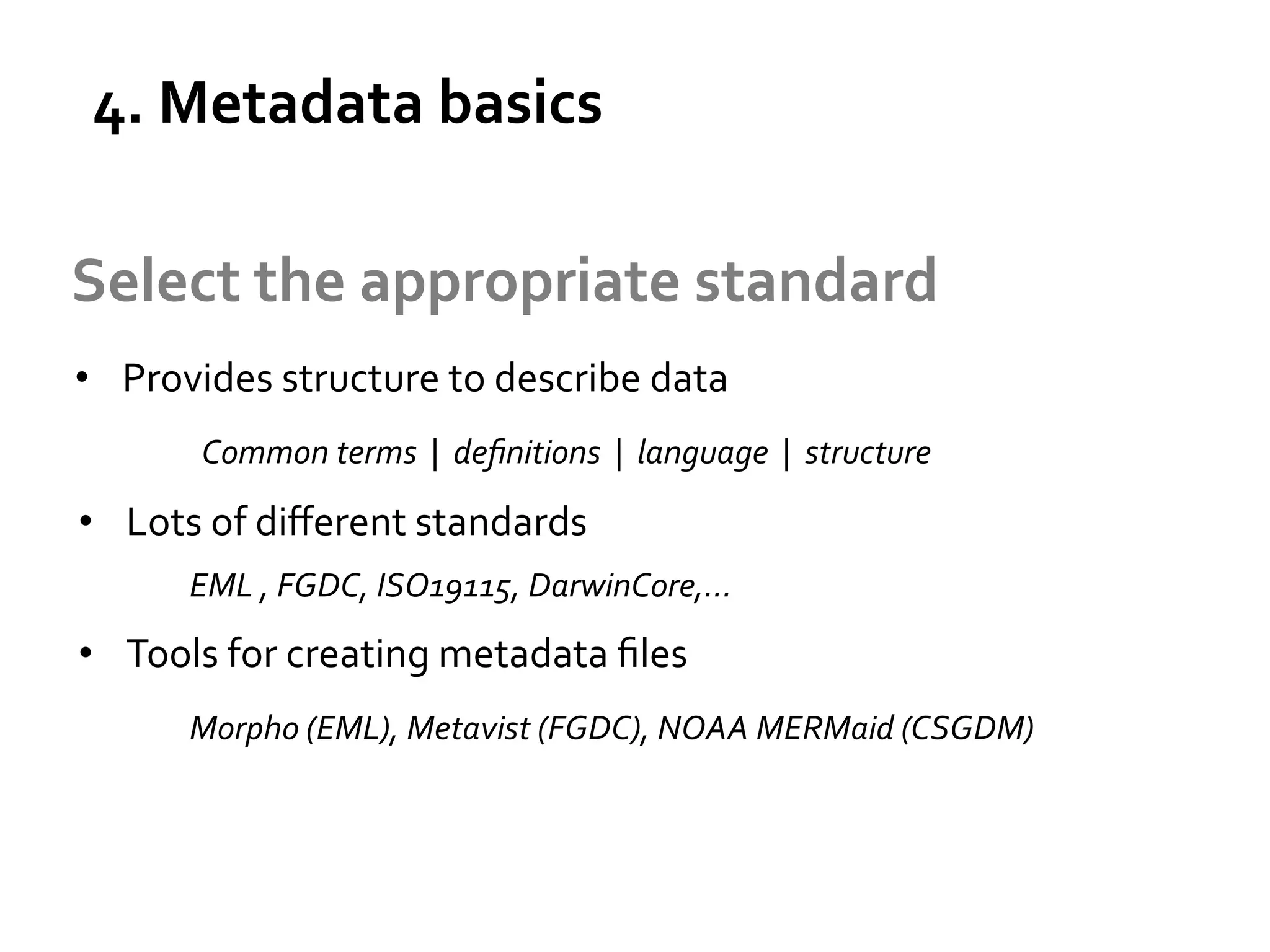 4. Metadata basics

Select the appropriate standard

• Provides structure to describe data

Common terms | definitions | language | structure

• Lots of different standards

EML , FGDC, ISO19115, DarwinCore,...

• Tools for creating metadata files

Morpho (EML), Metavist (FGDC), NOAA MERMaid (CSGDM)